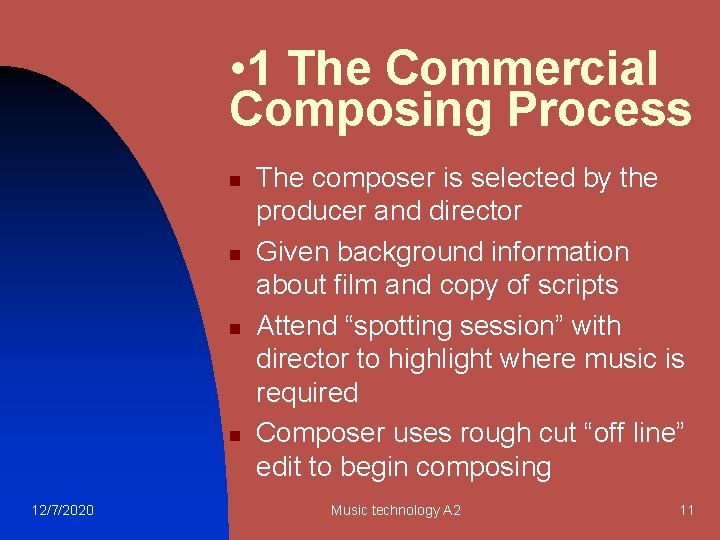 • 1 The Commercial Composing Process

- The composer is selected by the producer and director
- Given background information about film and copy of scripts
- Attend “spotting session” with director to highlight where music is required
- Composer uses rough cut “off line” edit to begin composing

12/7/2020

Music technology A2

11